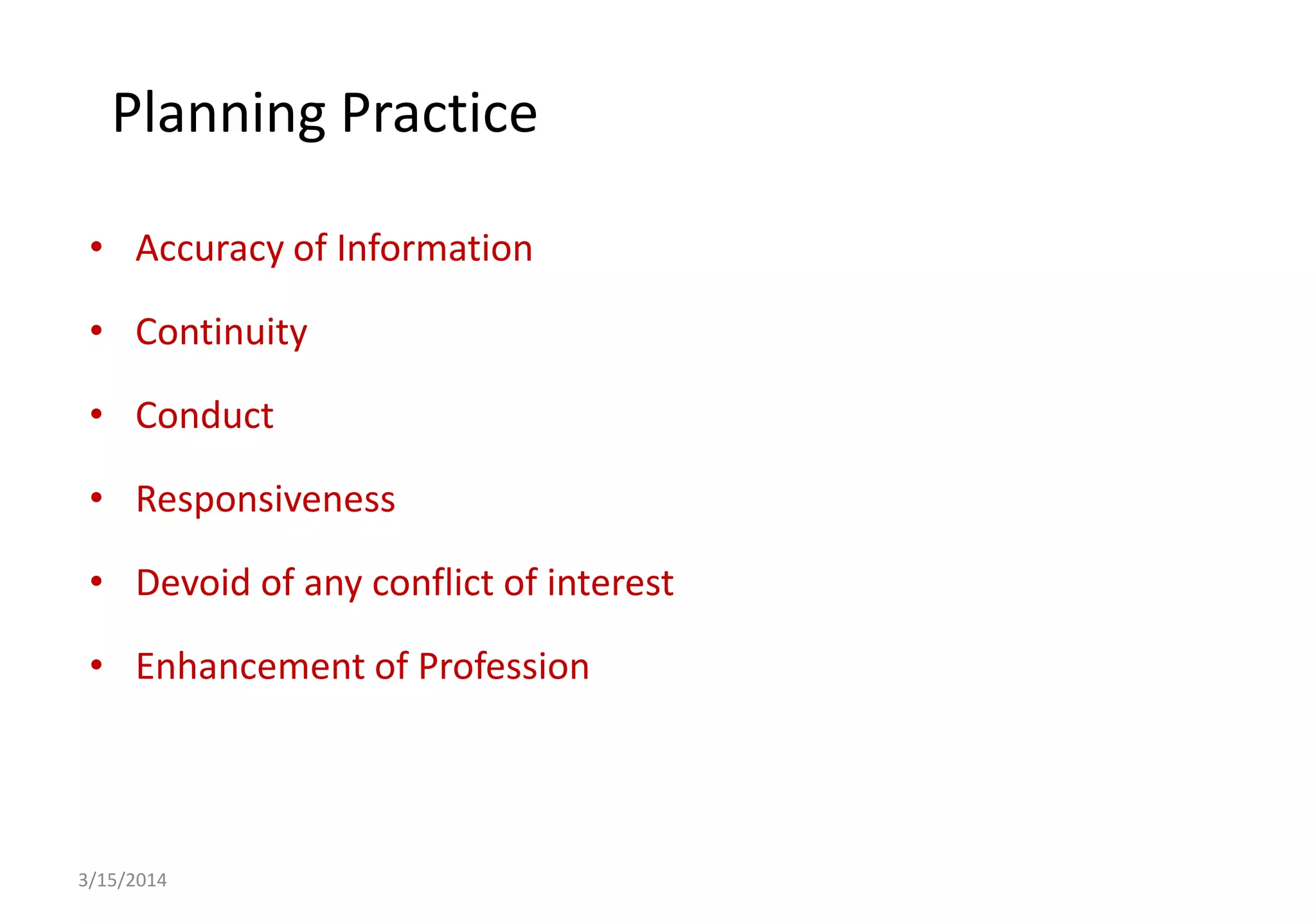 Planning Practice

• Accuracy of Information
• Continuity
• Conduct
• Responsiveness
• Devoid of any conflict of interest
• Enhancement of Profession

3/15/2014